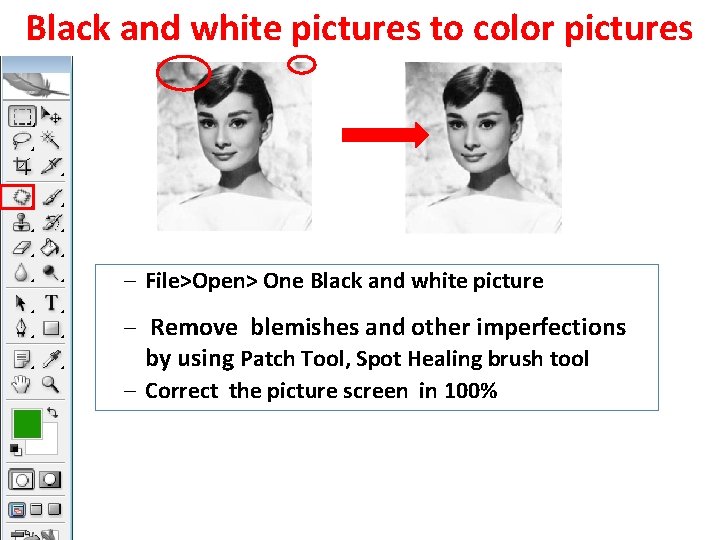 Black and white pictures to color pictures

T

– File>Open> One Black and white picture

– Remove blemishes and other imperfections by using Patch Tool, Spot Healing brush tool

– Correct the picture screen in 100%